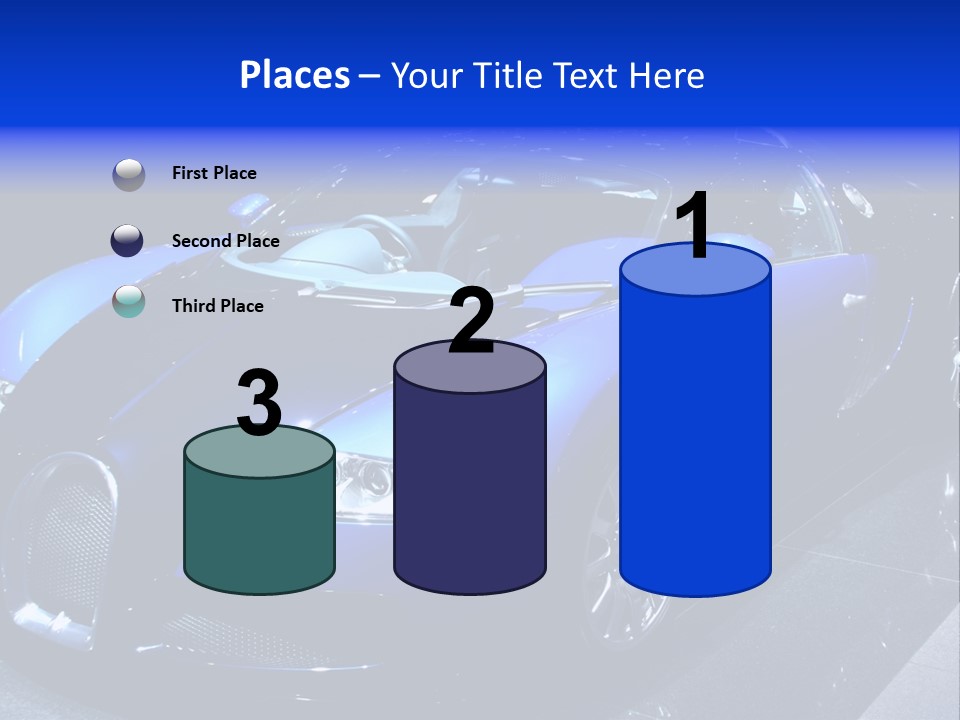 Places – Your Title Text Here

First Place

Second Place

Third Place

3

2

1